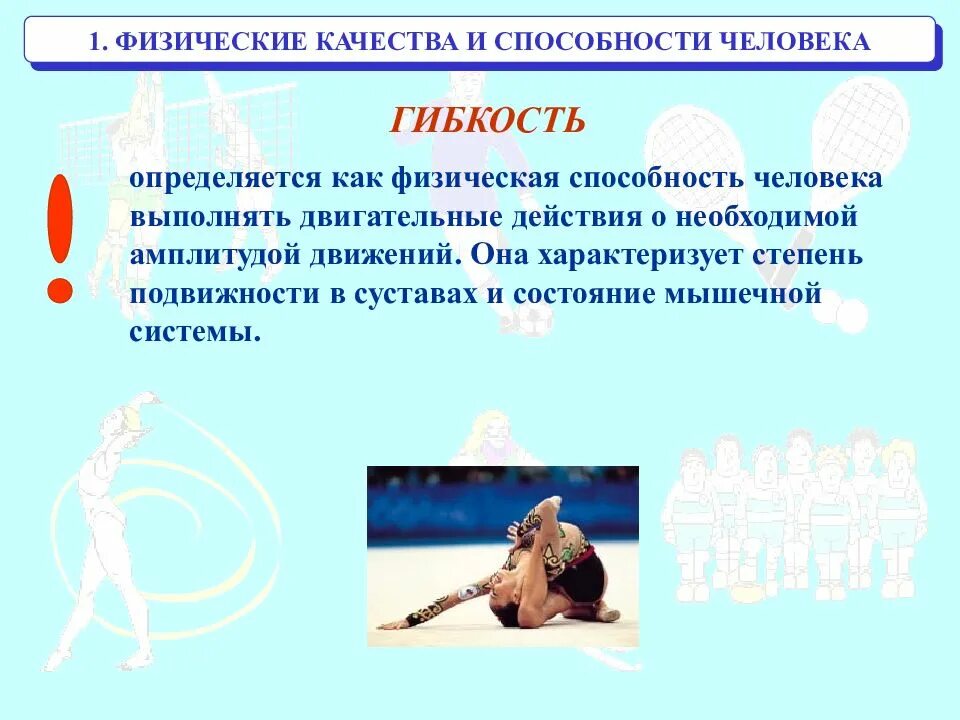 1. ФИЗИЧЕСКИЕ КАЧЕСТВА И СПОСОБНОСТИ ЧЕЛОВЕКА

ГИБКОСТЬ

!

определяется как физическая способность человека выполнять двигательные действия о необходимой амплитудой движений. Она характеризует степень подвижности в суставах и состояние мышечной системы.